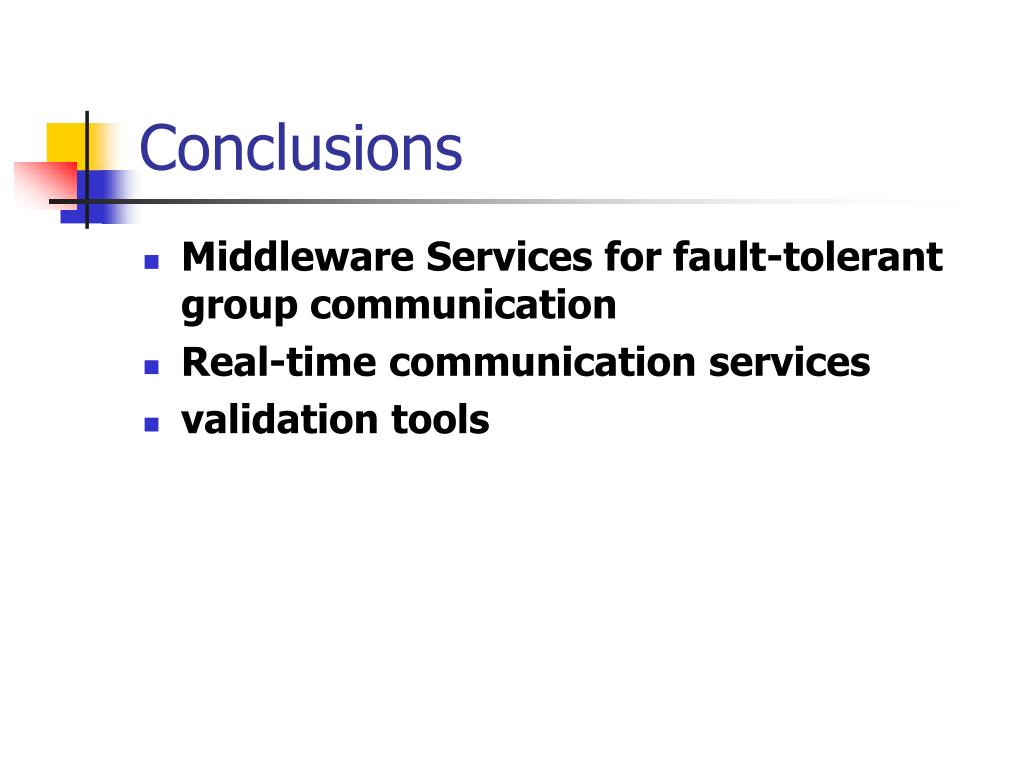 Conclusions

- Middleware Services for fault-tolerant group communication
- Real-time communication services
- validation tools